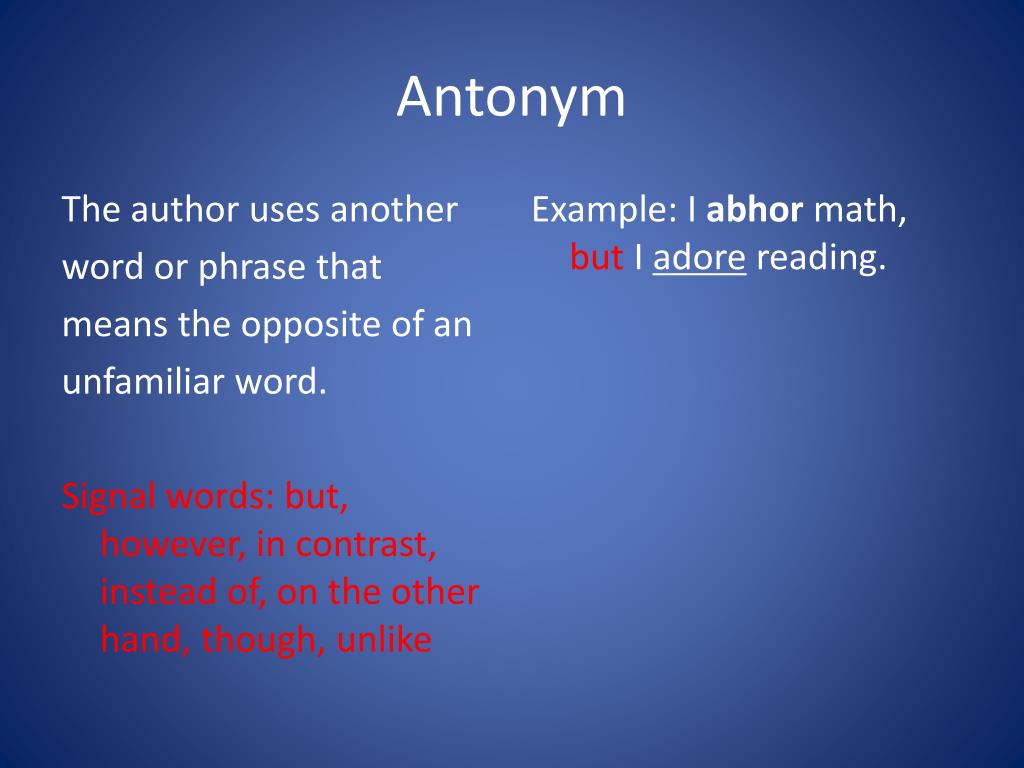 Antonym

The author uses another word or phrase that means the opposite of an unfamiliar word.

Signal words: but, however, in contrast, instead of, on the other hand, though, unlike

Example: I abhor math, but I adore reading.